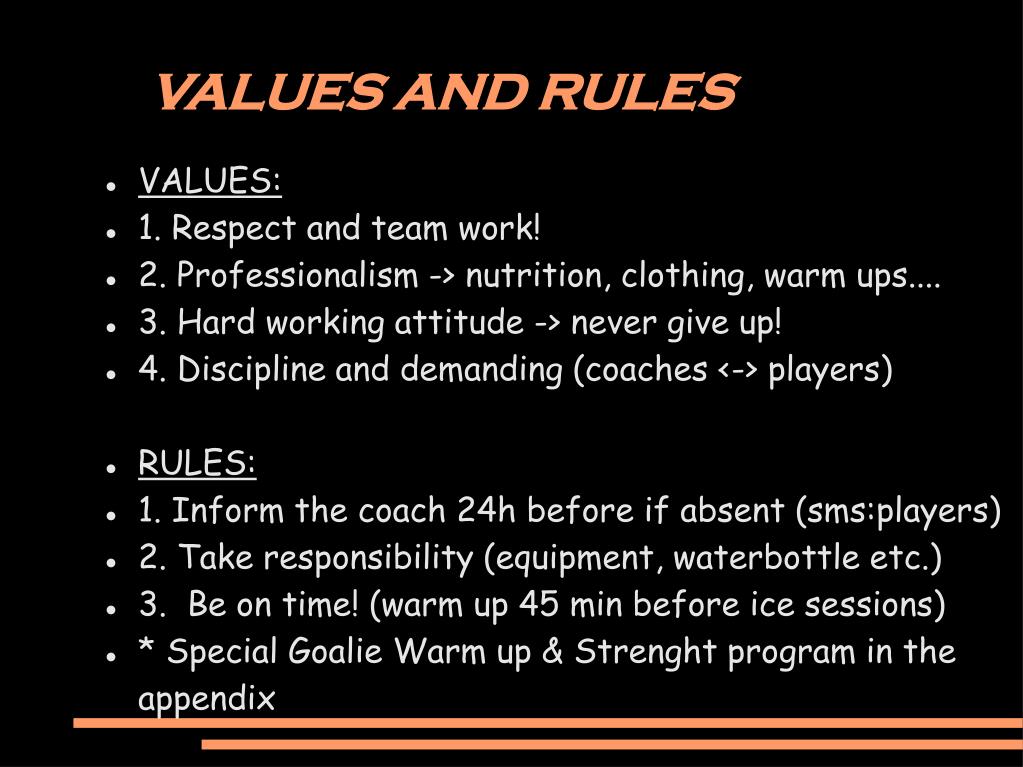 VALUES AND RULES

- VALUES:
- 1. Respect and team work!
- 2. Professionalism -> nutrition, clothing, warm ups....
- 3. Hard working attitude -> never give up!
- 4. Discipline and demanding (coaches <-> players)

- RULES:
- 1. Inform the coach 24h before if absent (sms:players)
- 2. Take responsibility (equipment, waterbottle etc.)
- 3. Be on time! (warm up 45 min before ice sessions)
- * Special Goalie Warm up & Strenght program in the appendix